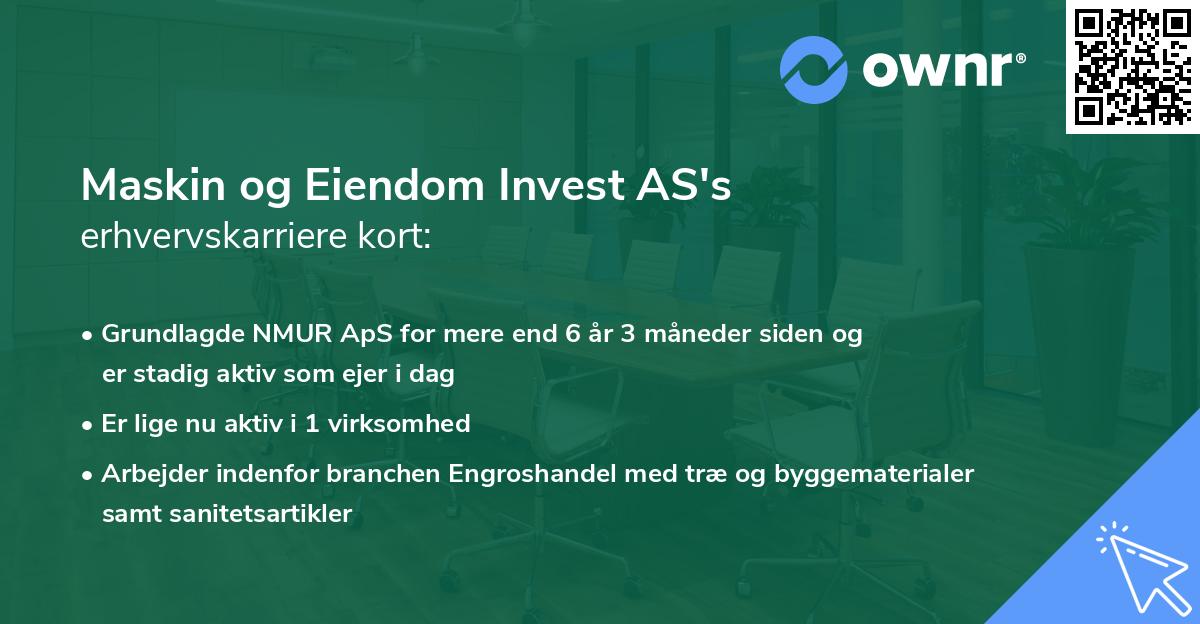 ownr®

Maskin og Eiendom Invest AS's
erhvervskarriere kort:

• Grundlagde NMUR ApS for mere end 6 år 3 måneder siden og er stadig aktiv som ejer i dag
• Er lige nu aktiv i 1 virksomhed
• Arbejder indenfor branchen Engroshandel med træ og byggematerialer samt sanitetsartikler